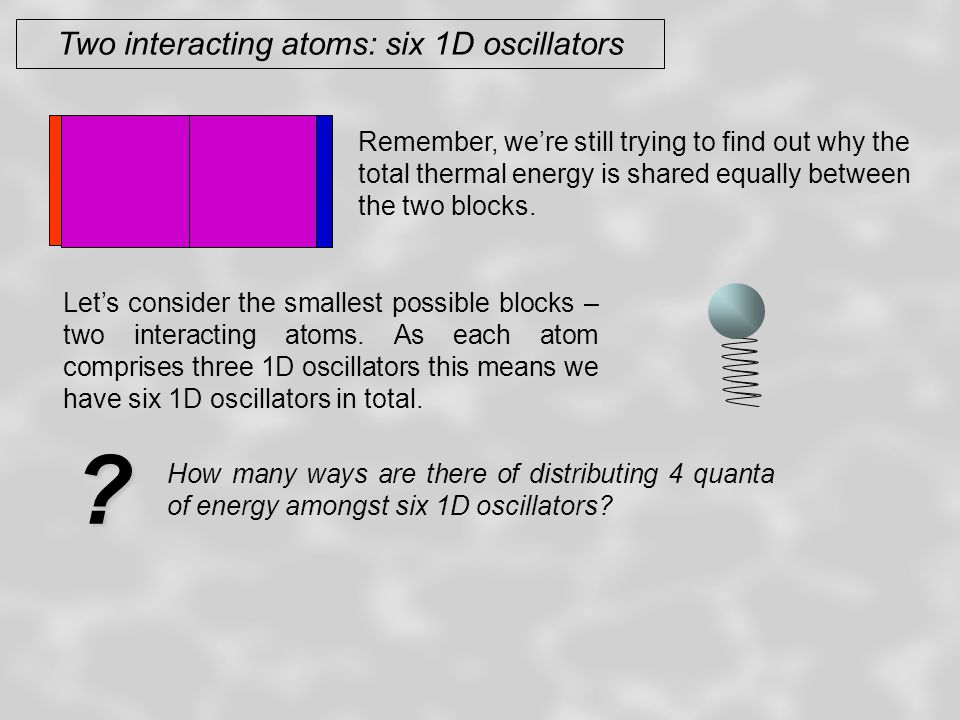 Two interacting atoms: six 1D oscillators

Remember, we're still trying to find out why the total thermal energy is shared equally between the two blocks.

Let's consider the smallest possible blocks – two interacting atoms. As each atom comprises three 1D oscillators this means we have six 1D oscillators in total.

?

How many ways are there of distributing 4 quanta of energy amongst six 1D oscillators?